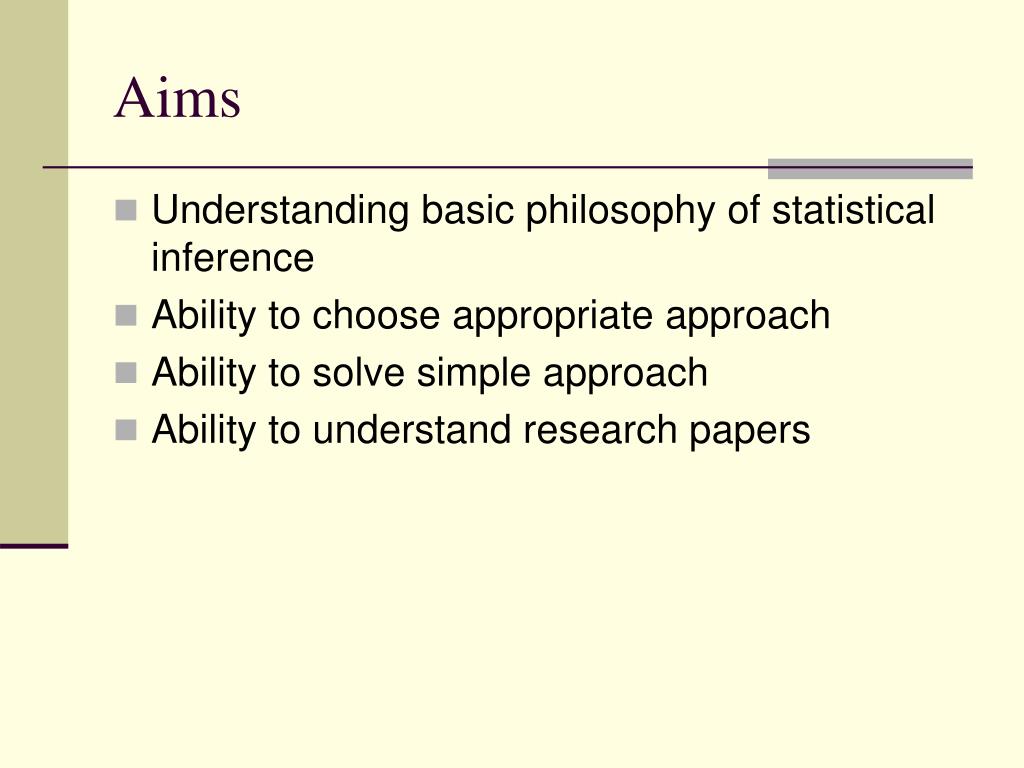 Aims

- Understanding basic philosophy of statistical inference
- Ability to choose appropriate approach
- Ability to solve simple approach
- Ability to understand research papers